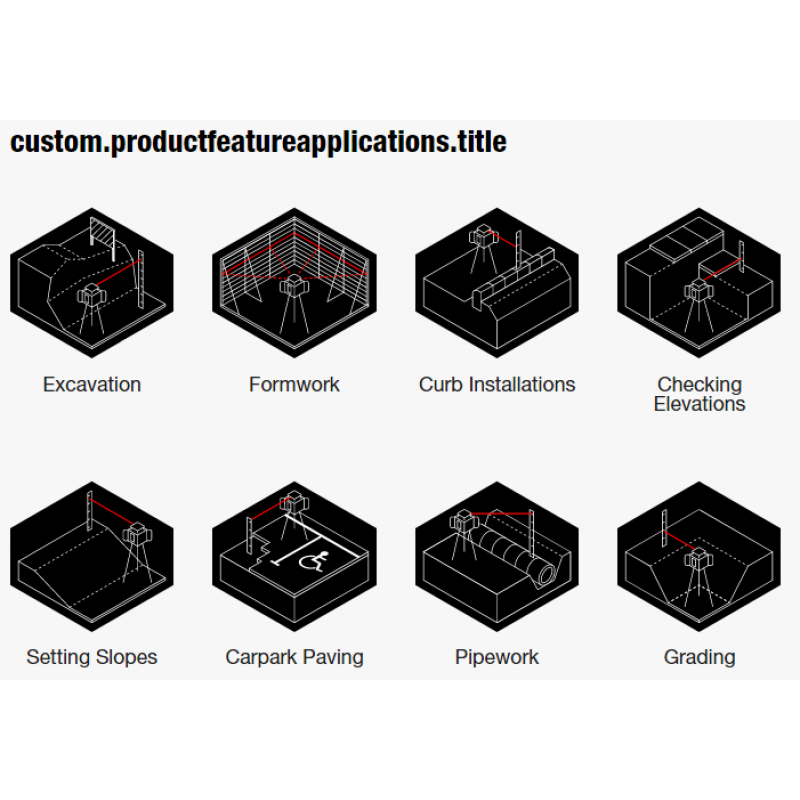 custom.productfeatureapplications.title

Excavation

Formwork

Curb Installations

Checking Elevations

Setting Slopes

Carpark Paving

Pipework

Grading